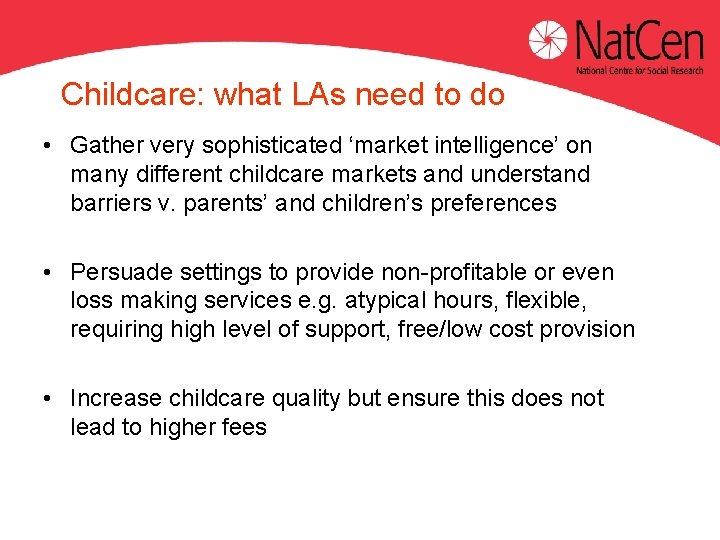 NatCen
National Centre for Social Research

Childcare: what LAs need to do

• Gather very sophisticated ‘market intelligence’ on many different childcare markets and understand barriers v. parents’ and children’s preferences

• Persuade settings to provide non-profitable or even loss making services e.g. atypical hours, flexible, requiring high level of support, free/low cost provision

• Increase childcare quality but ensure this does not lead to higher fees